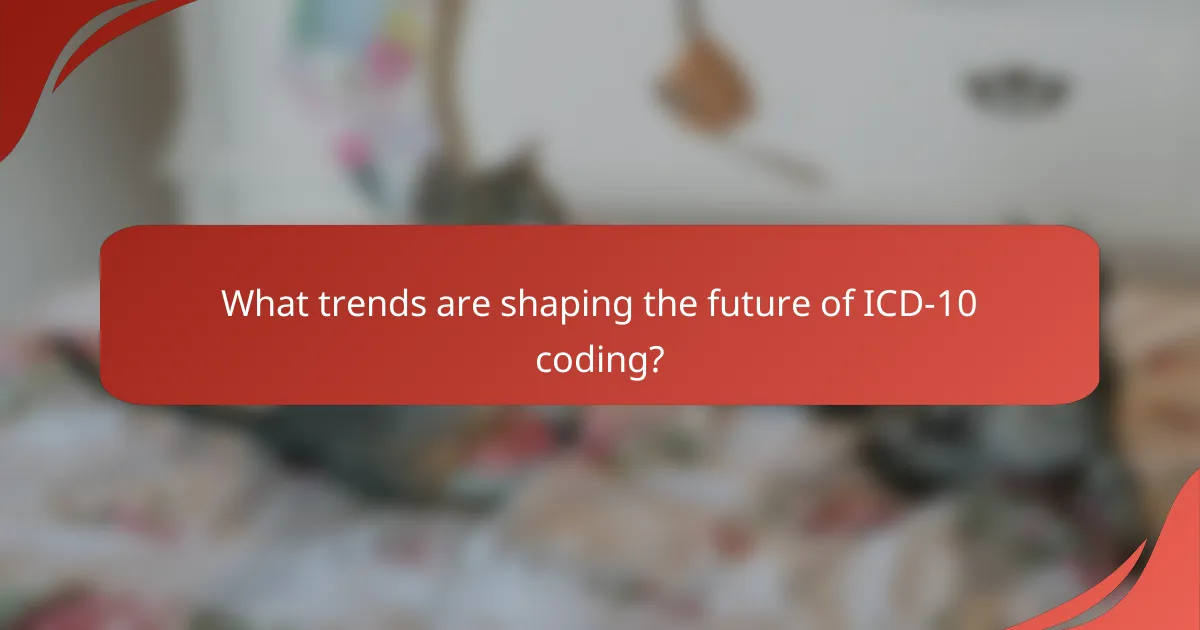 What trends are shaping the future of ICD-10 coding?